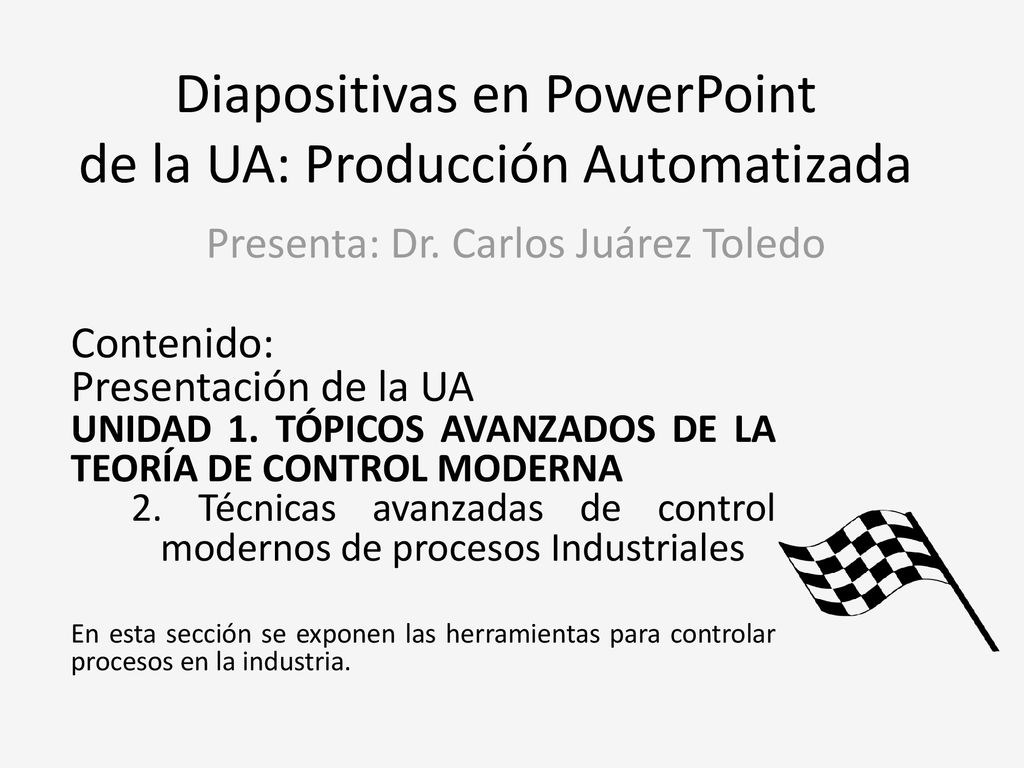 Diapositivas en PowerPoint de la UA: Producción Automatizada

Presenta: Dr. Carlos Juárez Toledo

Contenido:
Presentación de la UA
UNIDAD 1. TÓPICOS AVANZADOS DE LA TEORÍA DE CONTROL MODERNA
2. Técnicas avanzadas de control modernos de procesos Industriales

En esta sección se exponen las herramientas para controlar procesos en la industria.